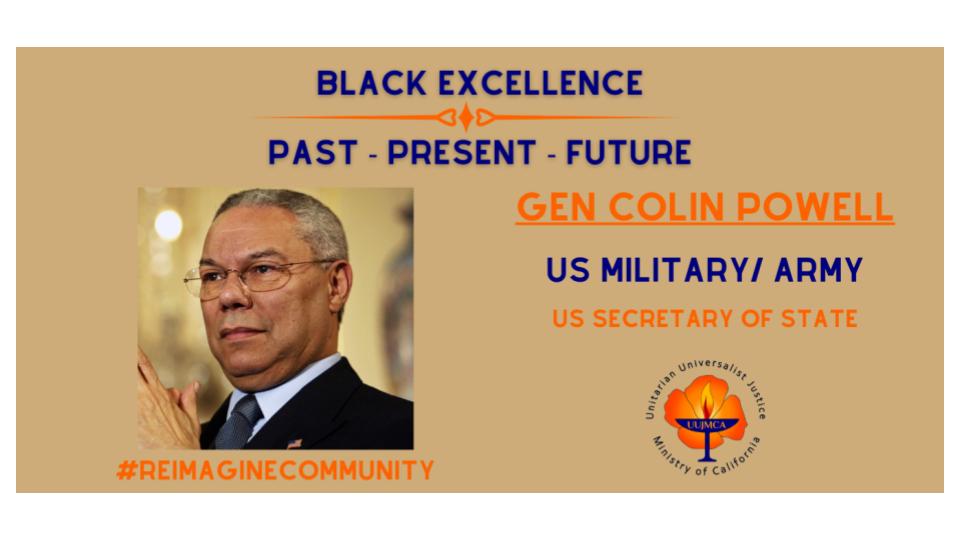 BLACK EXCELLENCE

PAST - PRESENT - FUTURE

GEN COLIN POWELL

US MILITARY/ ARMY

US SECRETARY OF STATE

#REIMAGINECOMMUNITY

Unitarian Universalist Justice Ministry of California

UUJMCA